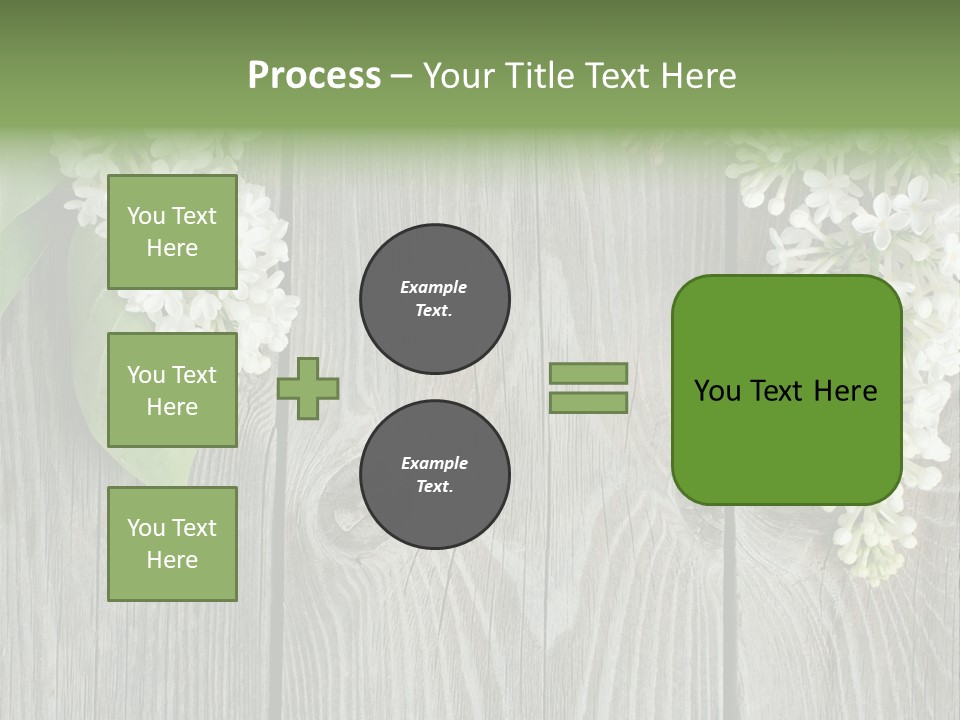 Process – Your Title Text Here

You Text Here

You Text Here

You Text Here

Example Text.

Example Text.

You Text Here